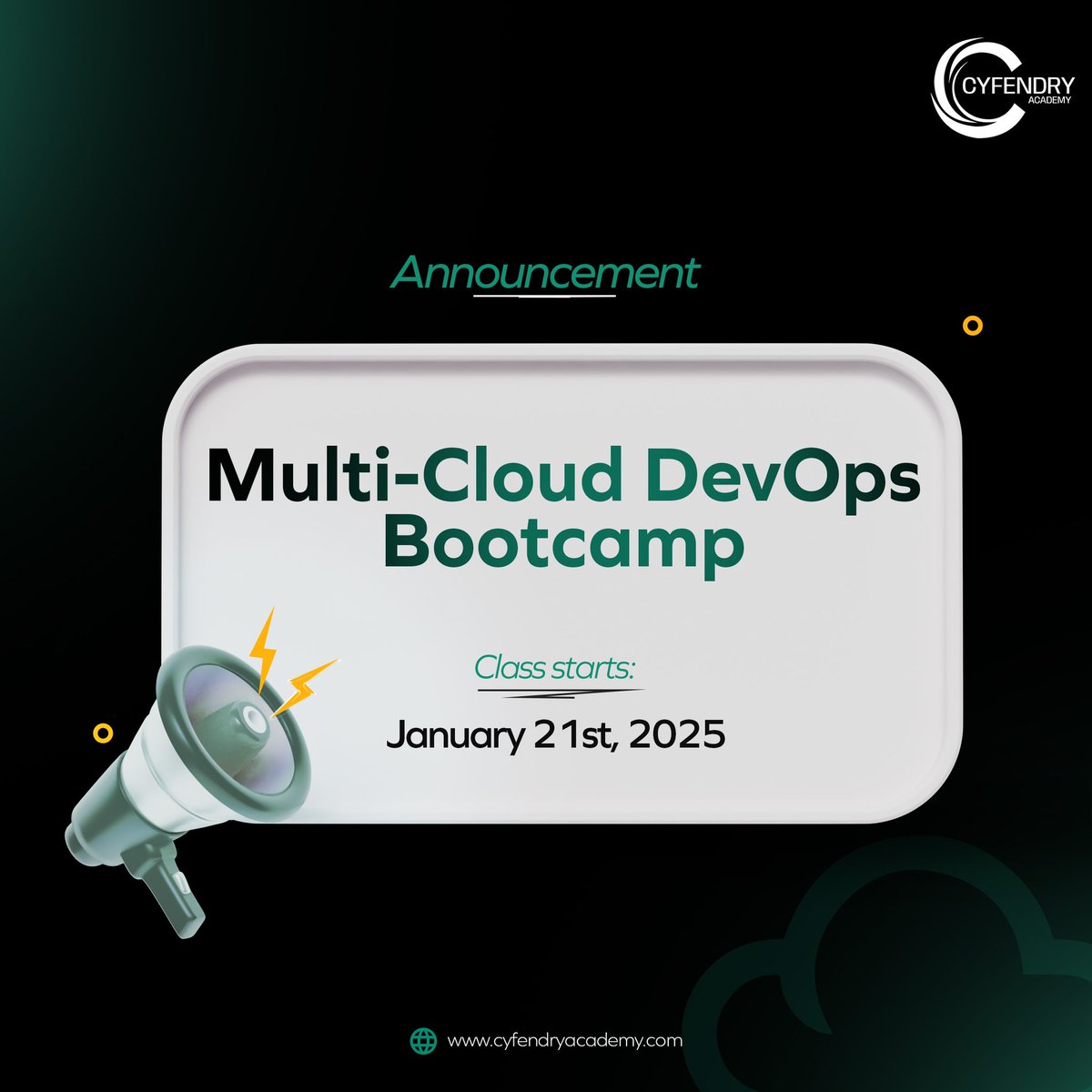 CYFENDRY ACADEMY

Announcement

Multi-Cloud DevOps Bootcamp

Class starts:

January 21st, 2025

www.cyfendryacademy.com